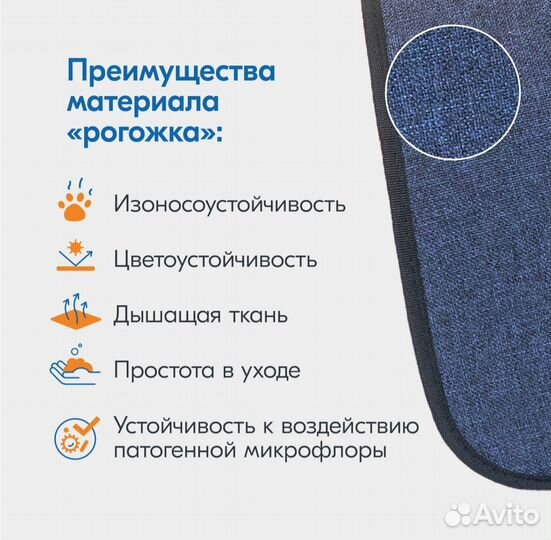 Преимущества материала «рогожка»:

Изоносоустойчивость

Цветоустойчивость

Дышащая ткань

Простота в уходе

Устойчивость к воздействию патогенной микрофлоры

Avito